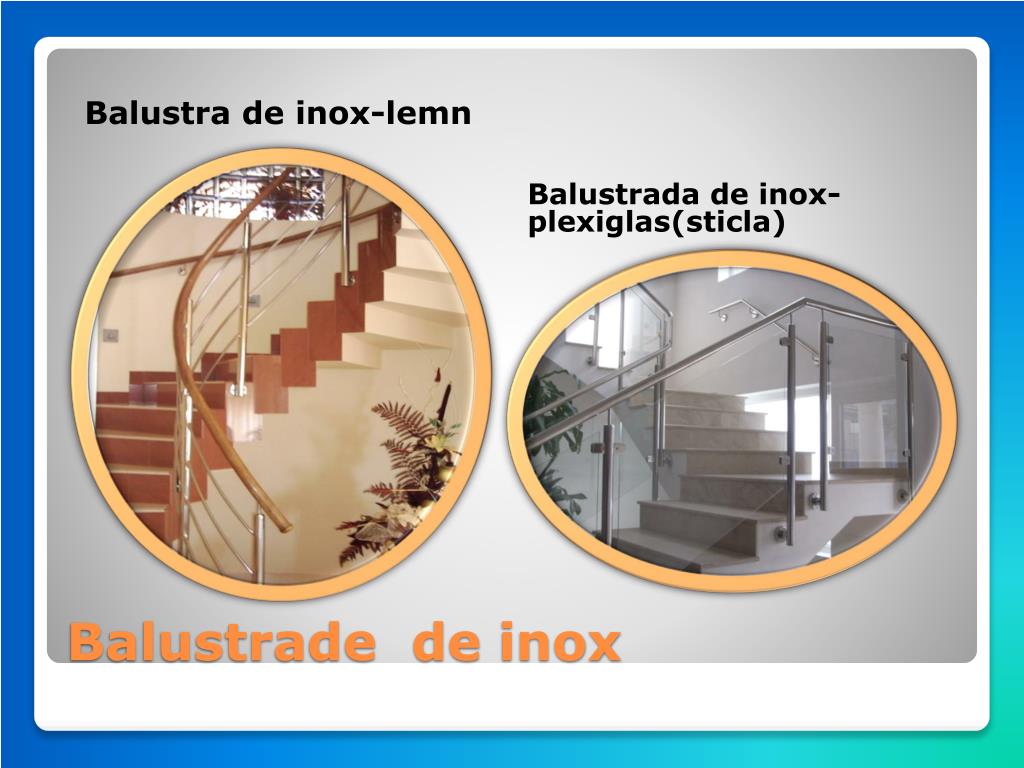 Balustra de inox-lemn

Balustrada de inox-plexiglas(sticla)

Balustrade  de inox